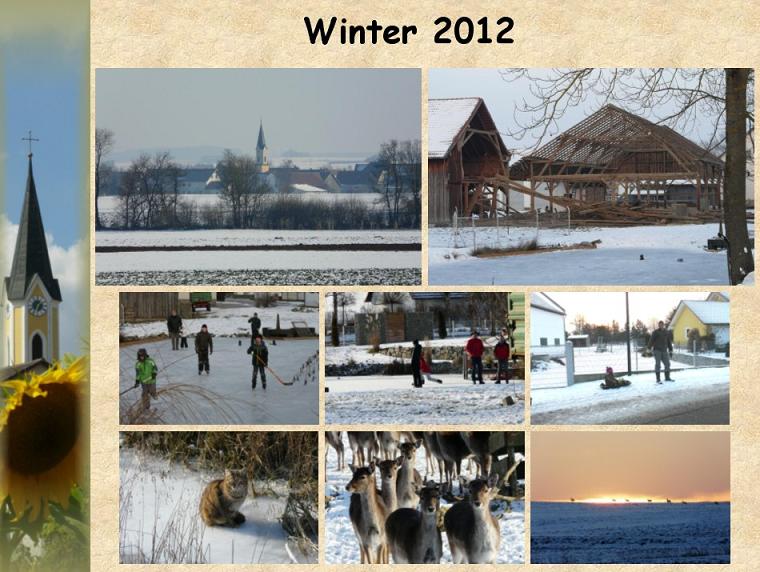 Winter 2012